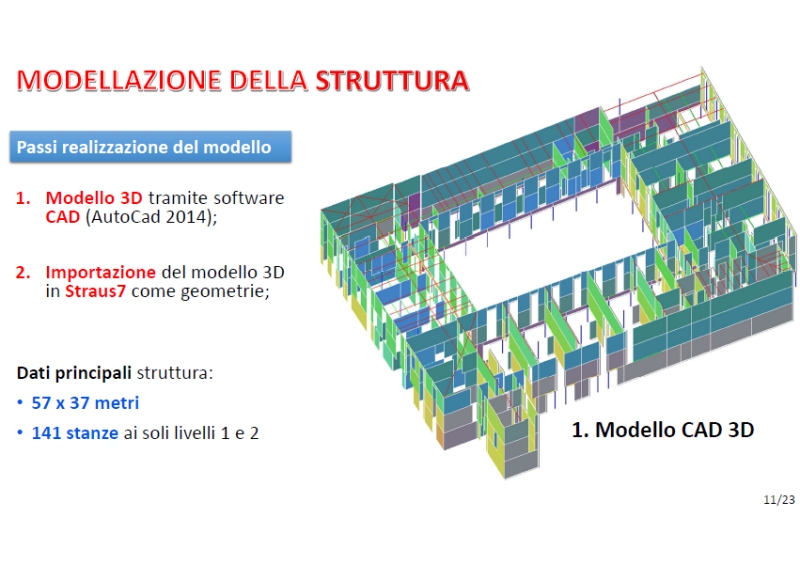 MODELLAZIONE DELLA STRUTTURA

Passi realizzazione del modello

1. Modello 3D tramite software CAD (AutoCad 2014);

2. Importazione del modello 3D in Straus7 come geometrie;

Dati principali struttura:
• 57 x 37 metri
• 141 stanze ai soli livelli 1 e 2

1. Modello CAD 3D

11/23